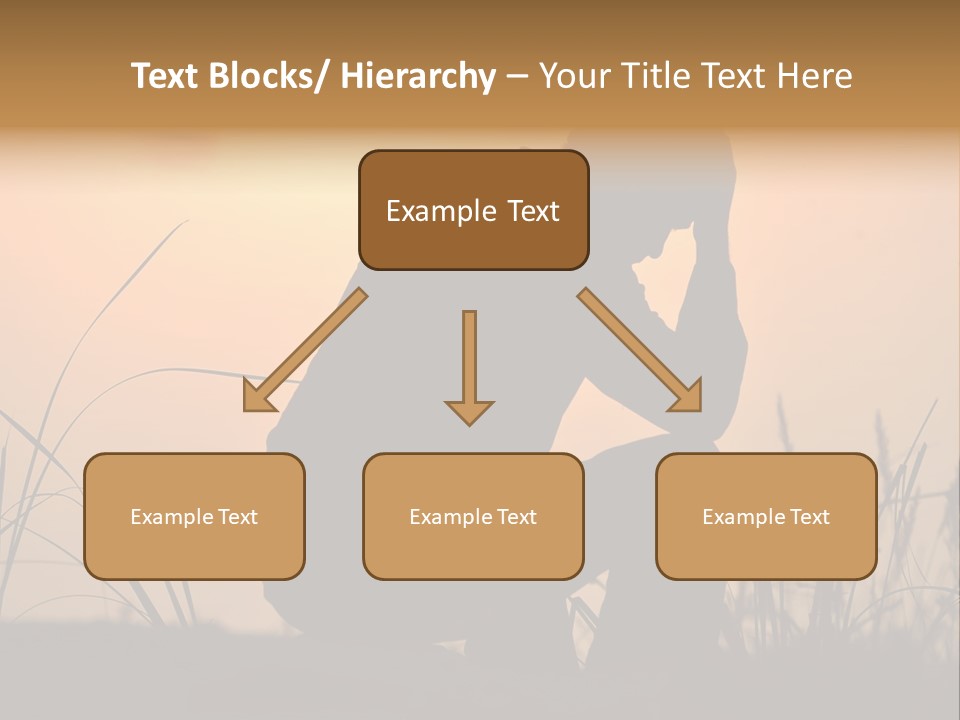 Text Blocks/ Hierarchy – Your Title Text Here

Example Text

Example Text

Example Text

Example Text